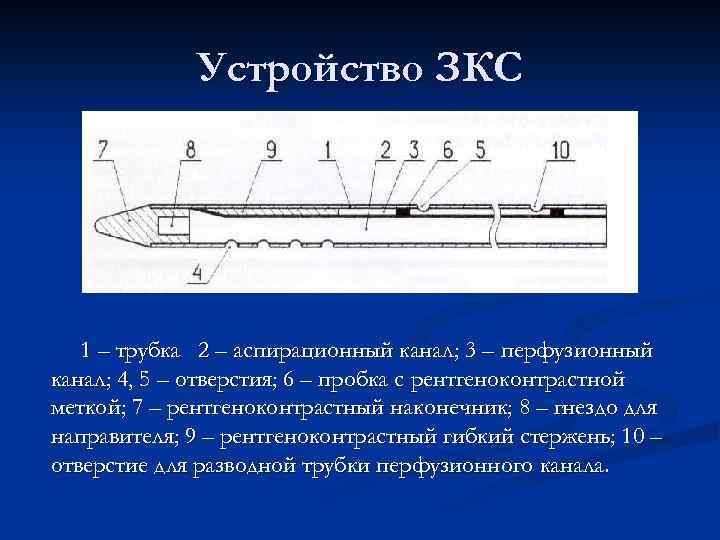 Устройство ЗКС

7 8 9 1 2 3 6 5 10

4

1 – трубка 2 – аспирационный канал; 3 – перфузионный канал; 4, 5 – отверстия; 6 – пробка с рентгеноконтрастной меткой; 7 – рентгеноконтрастный наконечник; 8 – гнездо для направителя; 9 – рентгеноконтрастный гибкий стержень; 10 – отверстие для разводной трубки перфузионного канала.